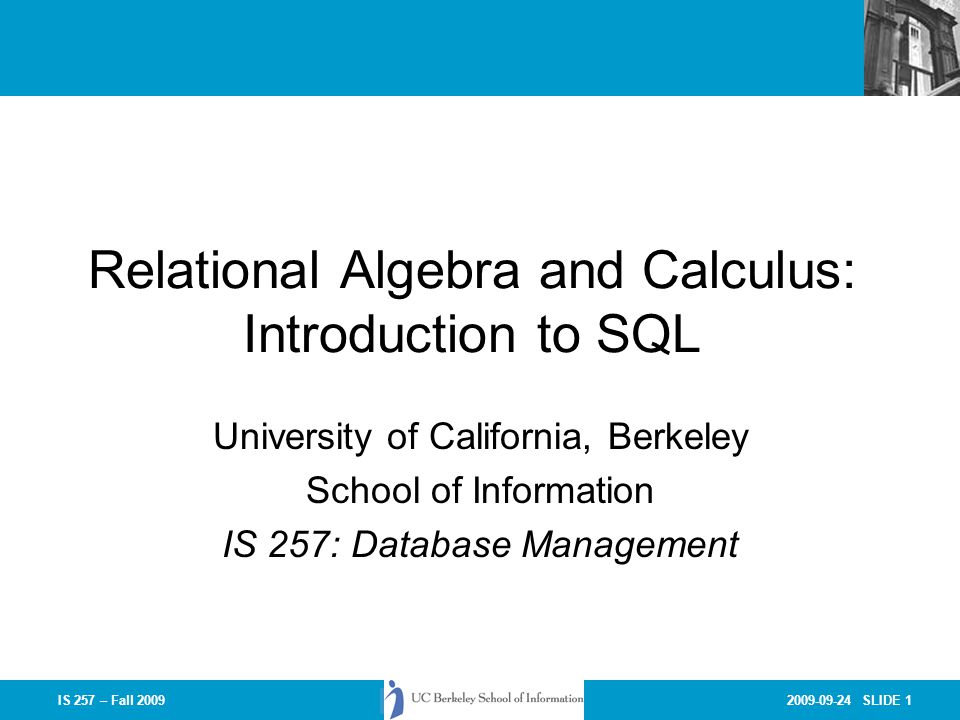 Relational Algebra and Calculus: Introduction to SQL

University of California, Berkeley
School of Information
IS 257: Database Management

IS 257 – Fall 2009

UC Berkeley School of Information

2009-09-24 SLIDE 1